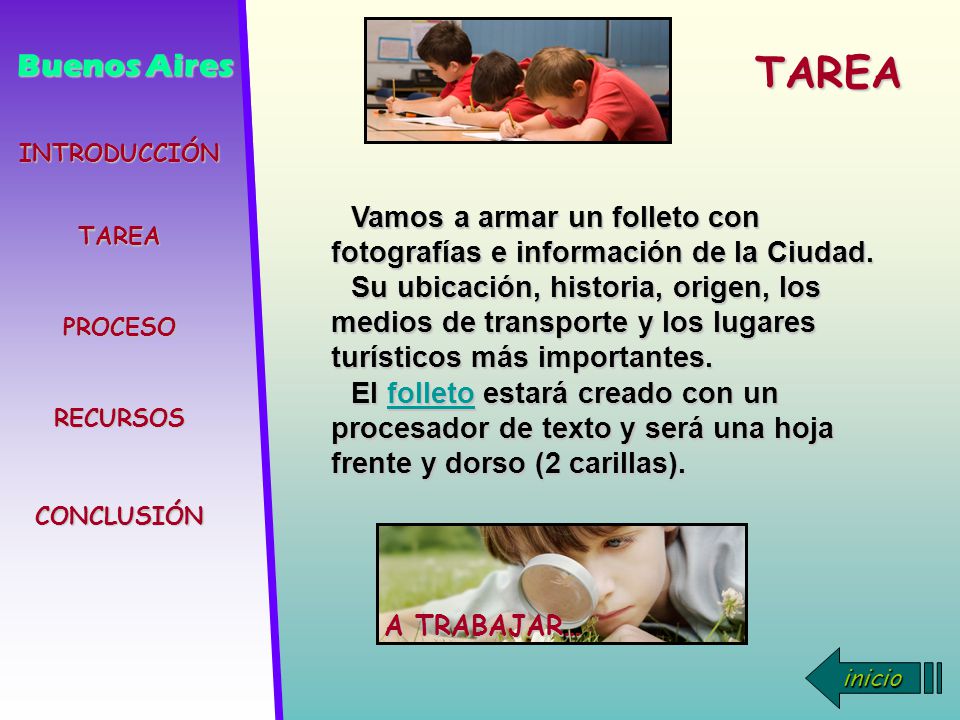 Buenos Aires

INTRODUCCIÓN

TAREA

PROCESO

RECURSOS

CONCLUSIÓN

TAREA

Vamos a armar un folleto con fotografías e información de la Ciudad.
Su ubicación, historia, origen, los medios de transporte y los lugares turísticos más importantes.
El folleto estará creado con un procesador de texto y será una hoja frente y dorso (2 carillas).

A TRABAJAR...

inicio